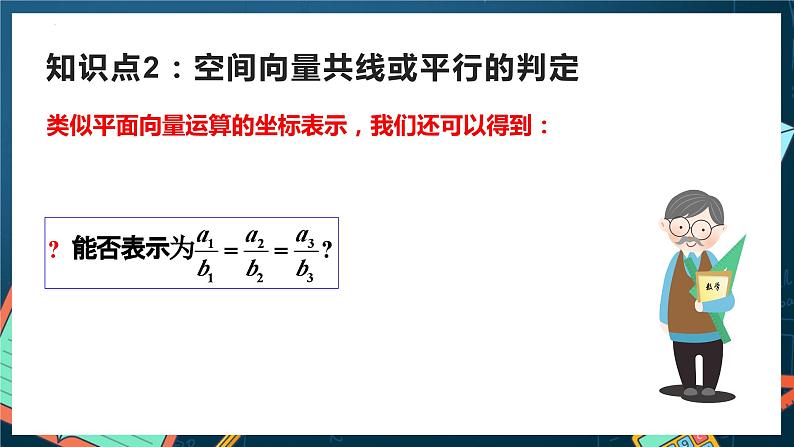 知识点2：空间向量共线或平行的判定

类似平面向量运算的坐标表示，我们还可以得到：

? 能否表示为$\frac{a_1}{b_1}=\frac{a_2}{b_2}=\frac{a_3}{b_3}$?

数学